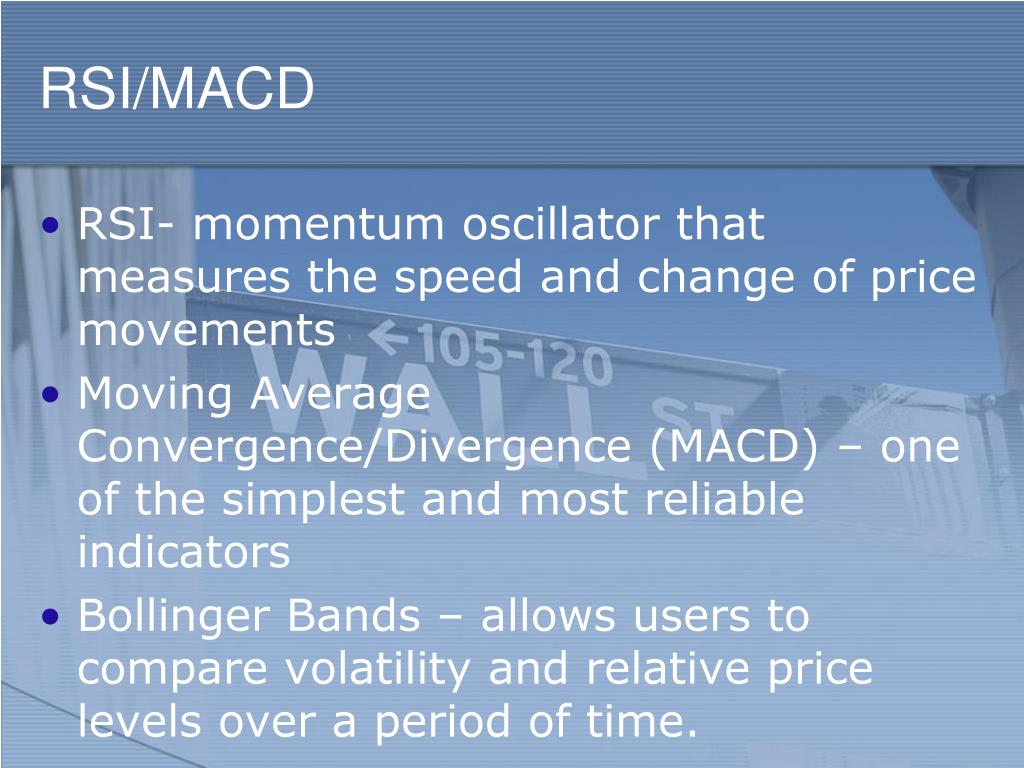 RSI/MACD

• RSI- momentum oscillator that measures the speed and change of price movements
• Moving Average Convergence/Divergence (MACD) – one of the simplest and most reliable indicators
• Bollinger Bands – allows users to compare volatility and relative price levels over a period of time.

←105-120
WALL ST